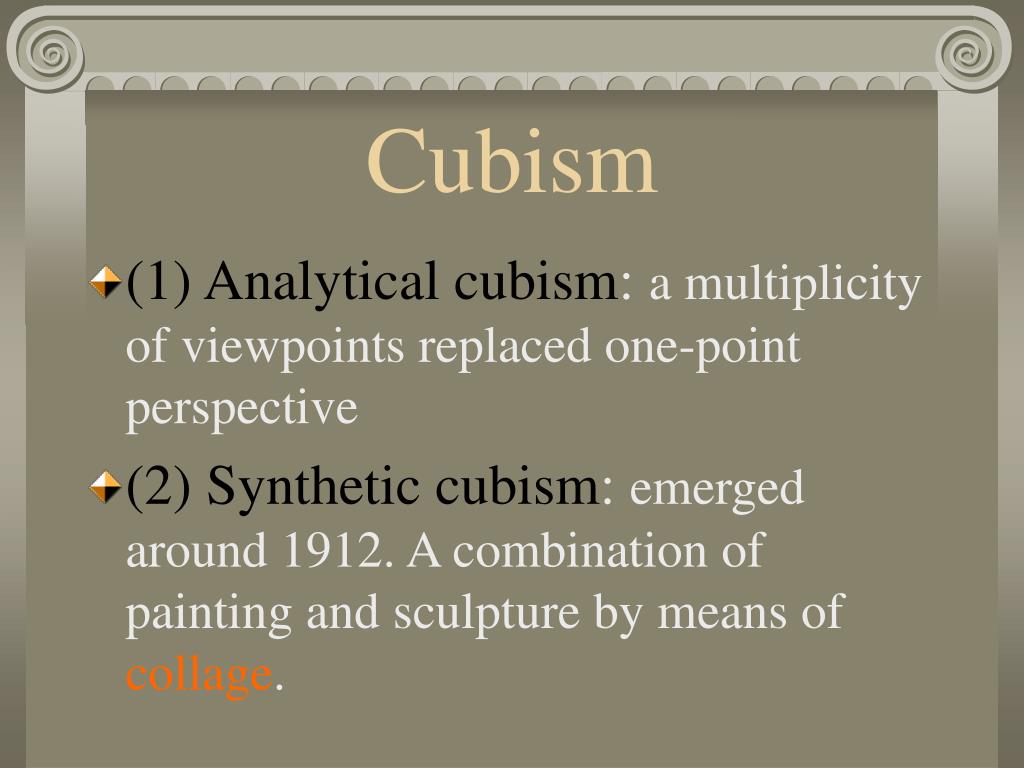 Cubism

(1) Analytical cubism: a multiplicity of viewpoints replaced one-point perspective

(2) Synthetic cubism: emerged around 1912. A combination of painting and sculpture by means of collage.